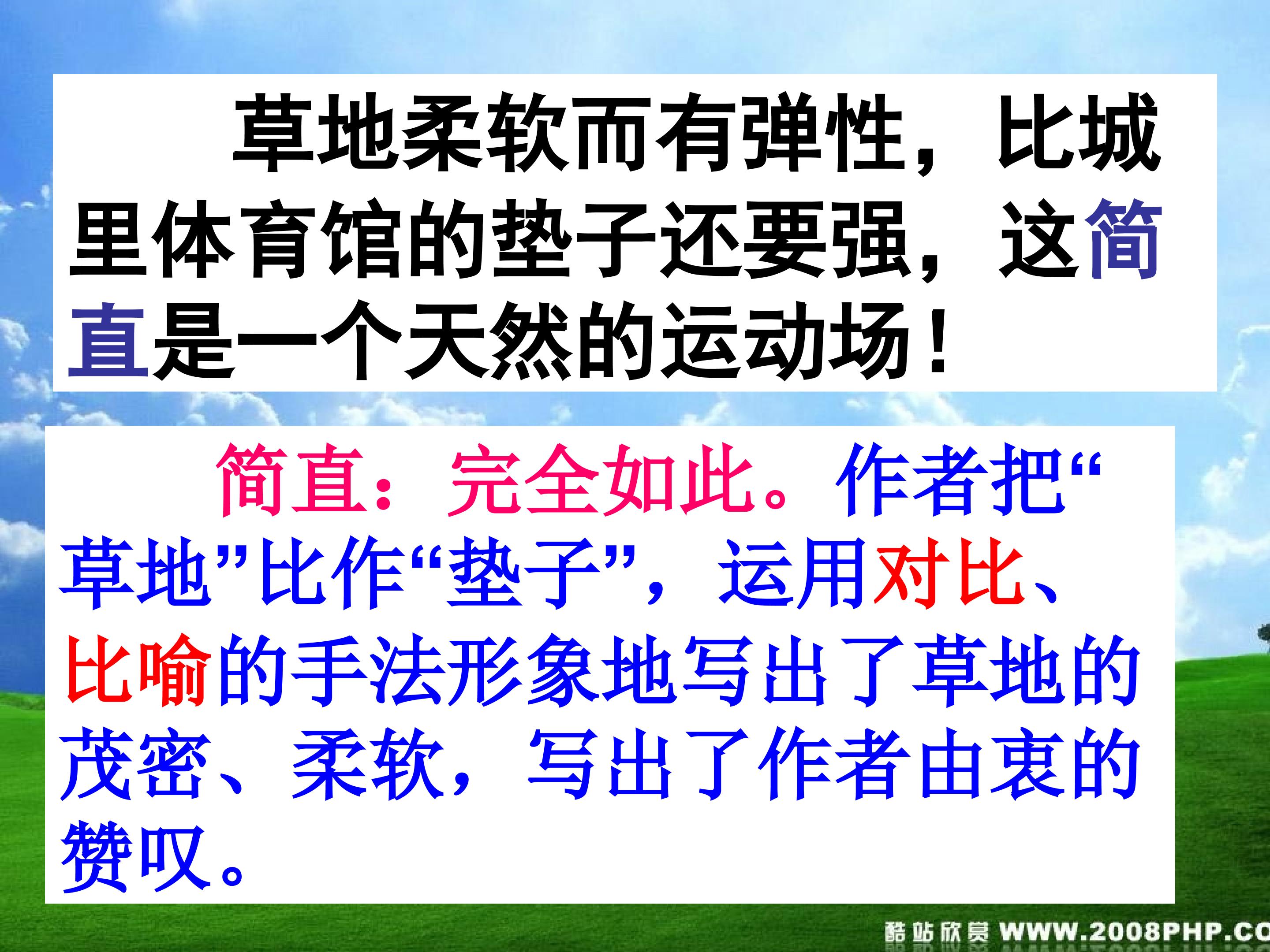 草地柔软而有弹性，比城里体育馆的垫子还要强，这简直是一个天然的运动场！

简直：完全如此。作者把“草地”比作“垫子”，运用对比、比喻的手法形象地写出了草地的茂密、柔软，写出了作者由衷的赞叹。

酷站欣赏 WWW.2008PHP.CO